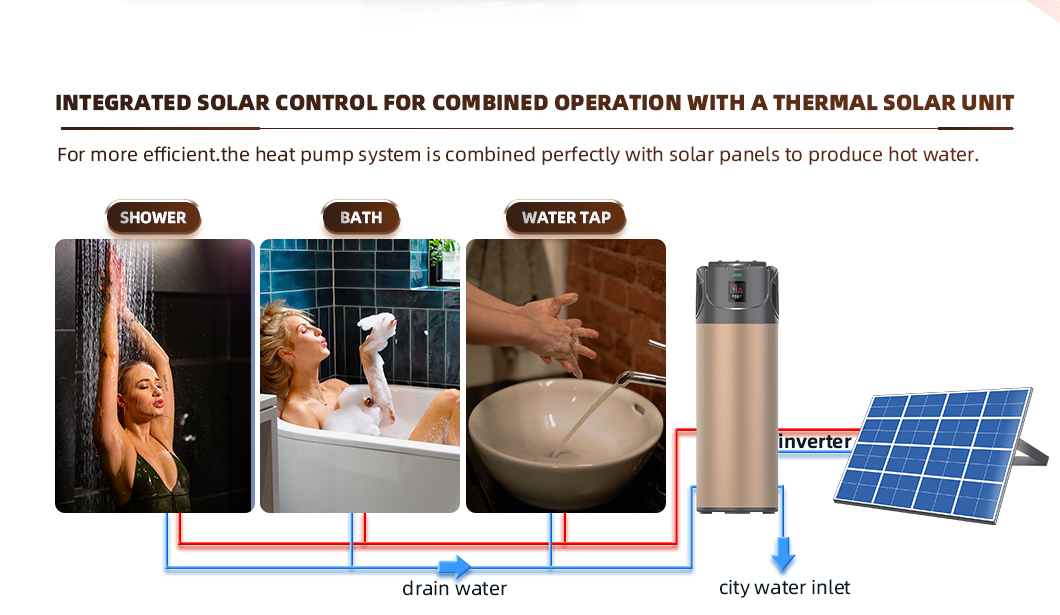 INTEGRATED SOLAR CONTROL FOR COMBINED OPERATION WITH A THERMAL SOLAR UNIT

For more efficient.the heat pump system is combined perfectly with solar panels to produce hot water.

SHOWER

BATH

WATER TAP

inverter

drain water

city water inlet